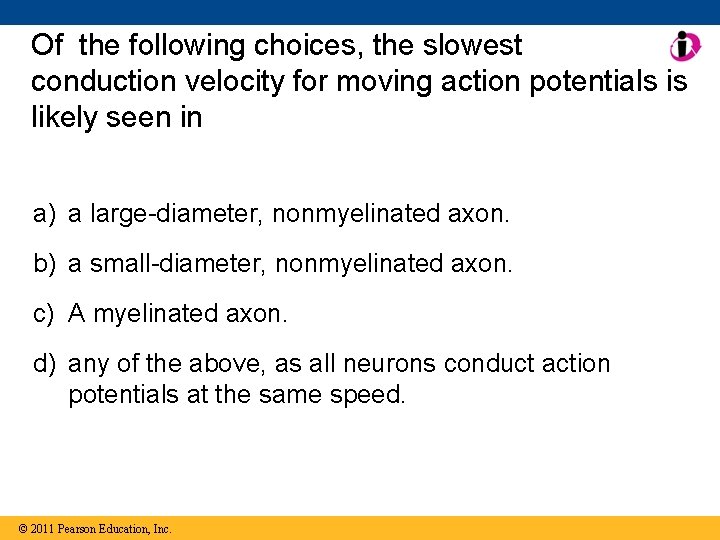 Of the following choices, the slowest conduction velocity for moving action potentials is likely seen in

a) a large-diameter, nonmyelinated axon.

b) a small-diameter, nonmyelinated axon.

c) A myelinated axon.

d) any of the above, as all neurons conduct action potentials at the same speed.

© 2011 Pearson Education, Inc.